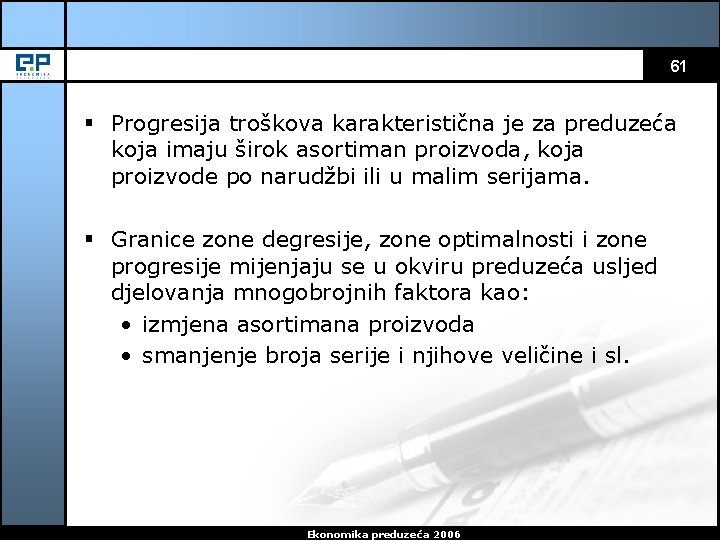 EP
EKONOMIKA

61

▪ Progresija troškova karakteristična je za preduzeća koja imaju širok asortiman proizvoda, koja proizvode po narudžbi ili u malim serijama.

▪ Granice zone degresije, zone optimalnosti i zone progresije mijenjaju se u okviru preduzeća usljed djelovanja mnogobrojnih faktora kao:
• izmjena asortimana proizvoda
• smanjenje broja serije i njihove veličine i sl.

Ekonomika preduzeća 2006